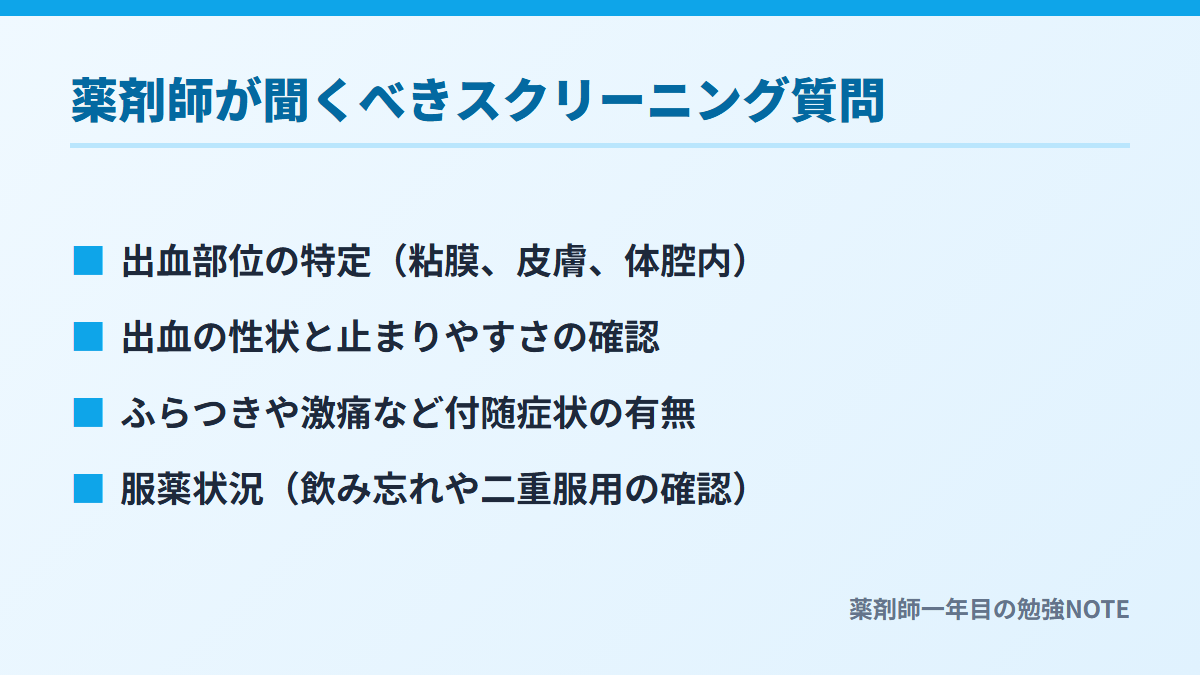 薬剤師が聞くべきスクリーニング質問

■ 出血部位の特定（粘膜、皮膚、体腔内）

■ 出血の性状と止まりやすさの確認

■ ふらつきや激痛など付随症状の有無

■ 服薬状況（飲み忘れや二重服用の確認）

薬剤師一年目の勉強NOTE